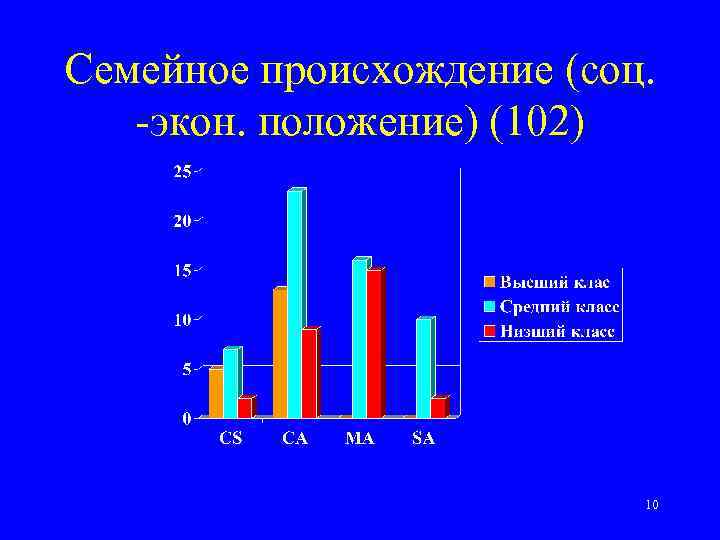 Семейное происхождение (соц. -экон. положение) (102)

25
20
15
10
5
0

CS CA MA SA

Высший клас
Средний класс
Низший класс

10